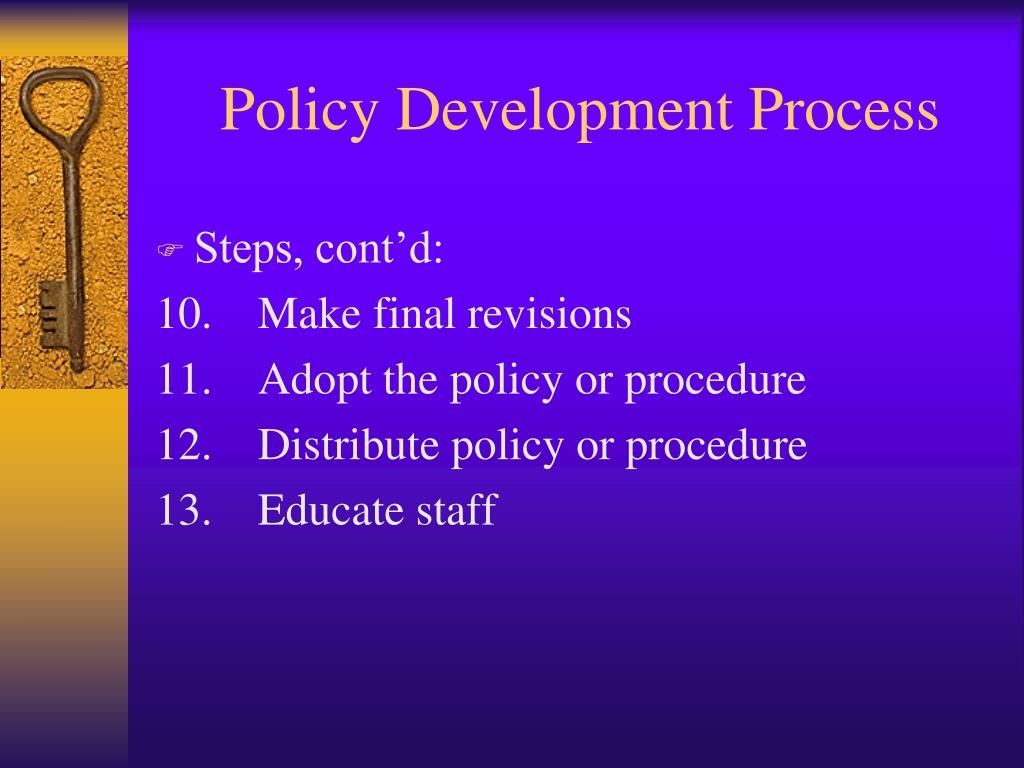 Policy Development Process

Steps, cont’d:

10. Make final revisions
11. Adopt the policy or procedure
12. Distribute policy or procedure
13. Educate staff